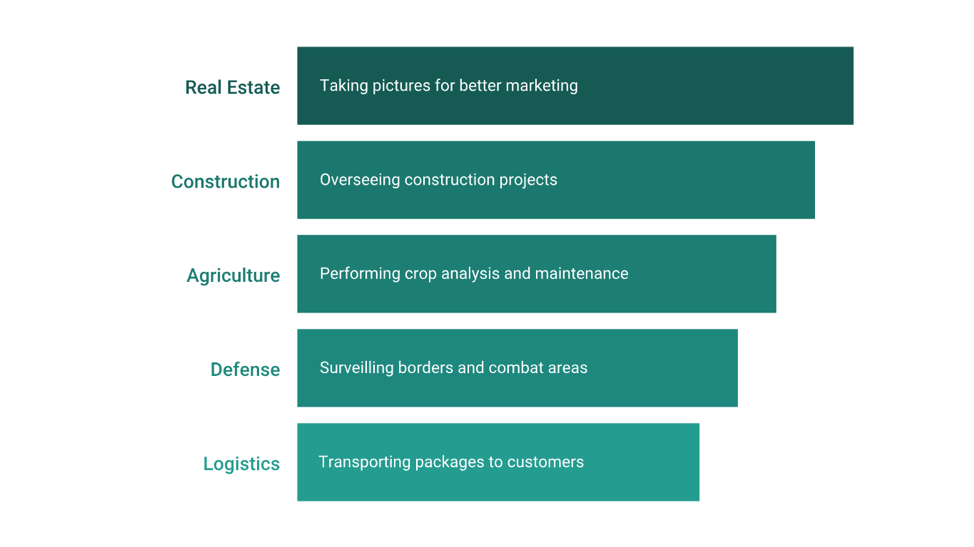 Real Estate
Taking pictures for better marketing

Construction
Overseeing construction projects

Agriculture
Performing crop analysis and maintenance

Defense
Surveilling borders and combat areas

Logistics
Transporting packages to customers